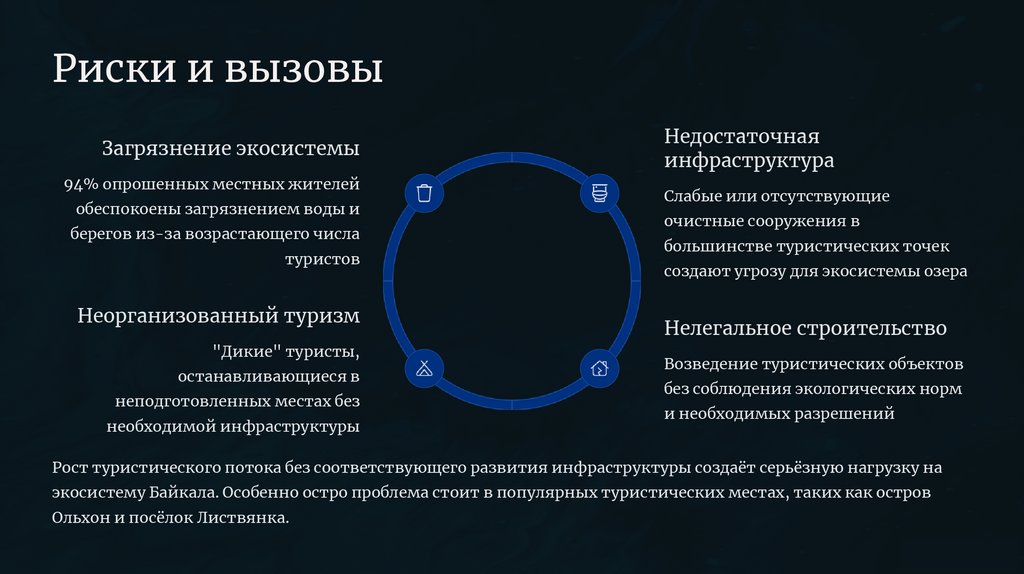 Риски и вызовы

Загрязнение экосистемы

94% опрошенных местных жителей обеспокоены загрязнением воды и берегов из-за возрастающего числа туристов

Неорганизованный туризм

"Дикие" туристы, останавливающиеся в неподготовленных местах без необходимой инфраструктуры

Недостаточная инфраструктура

Слабые или отсутствующие очистные сооружения в большинстве туристических точек создают угрозу для экосистемы озера

Нелегальное строительство

Возведение туристических объектов без соблюдения экологических норм и необходимых разрешений

Рост туристического потока без соответствующего развития инфраструктуры создаёт серьёзную нагрузку на экосистему Байкала. Особенно остро проблема стоит в популярных туристических местах, таких как остров Ольхон и посёлок Листвянка.